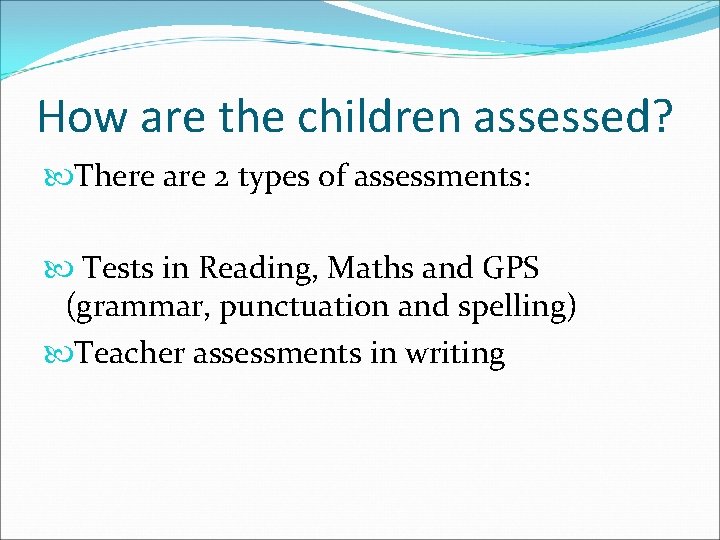 How are the children assessed?

There are 2 types of assessments:

Tests in Reading, Maths and GPS (grammar, punctuation and spelling)

Teacher assessments in writing